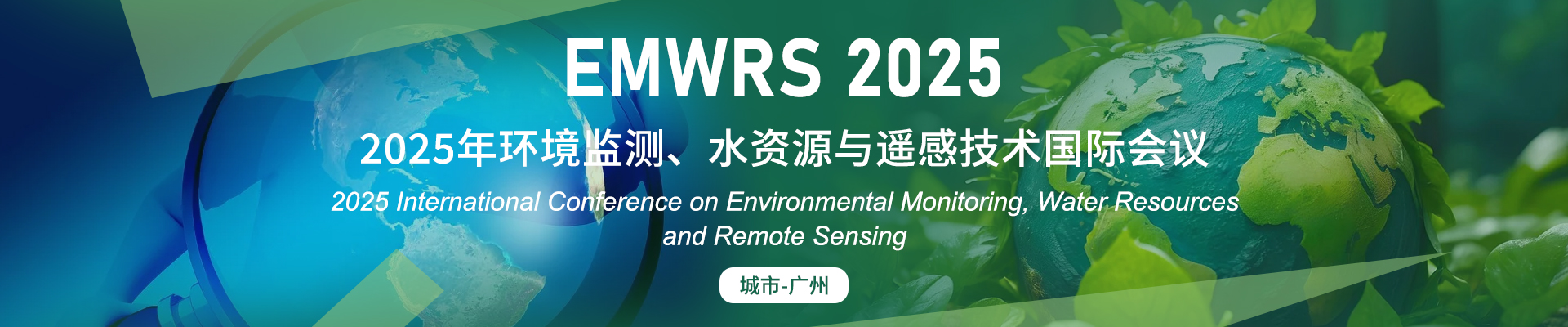 EMWRS 2025

2025年环境监测、水资源与遥感技术国际会议

2025 International Conference on Environmental Monitoring, Water Resources and Remote Sensing

城市-广州